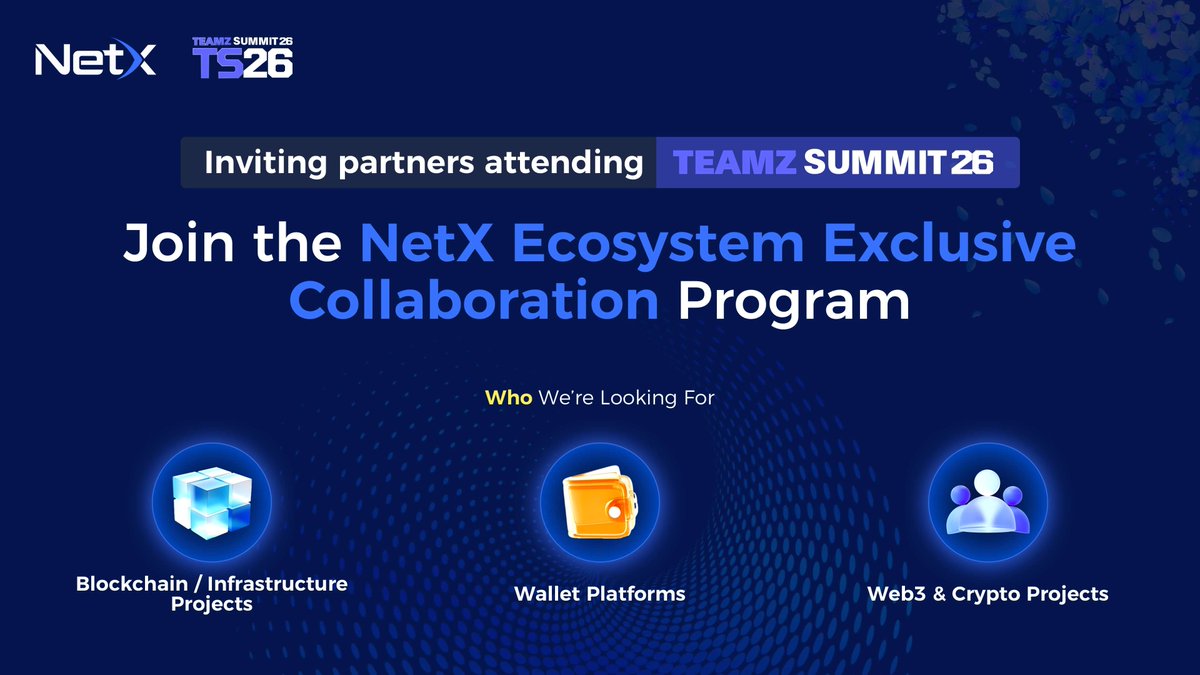 NetX TEAMZ SUMMIT 26 TS26

Inviting partners attending TEAMZ SUMMIT 26

Join the NetX Ecosystem Exclusive Collaboration Program

Who We're Looking For

Blockchain / Infrastructure Projects

Wallet Platforms

Web3 & Crypto Projects